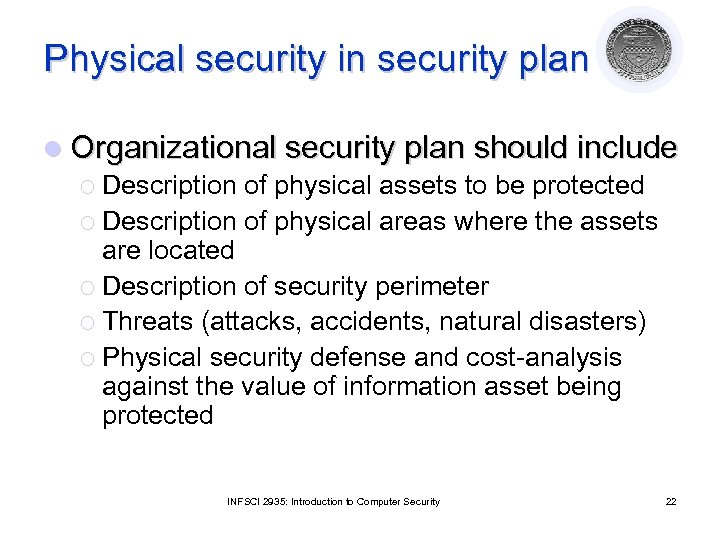 Physical security in security plan

Organizational security plan should include

Description of physical assets to be protected

Description of physical areas where the assets are located

Description of security perimeter

Threats (attacks, accidents, natural disasters)

Physical security defense and cost-analysis against the value of information asset being protected

INFSCI 2935: Introduction to Computer Security

22